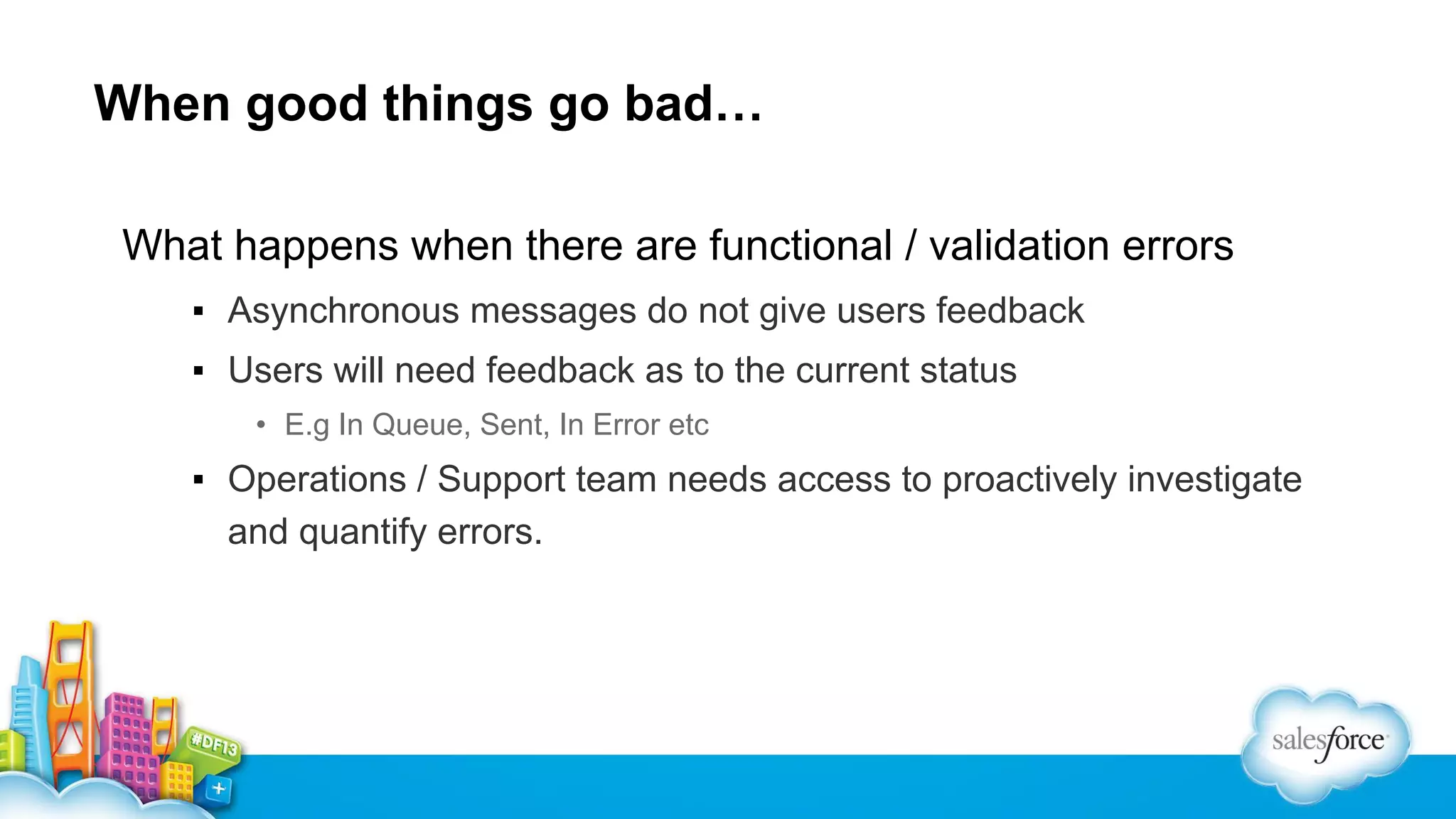 When good things go bad…

What happens when there are functional / validation errors

▪ Asynchronous messages do not give users feedback

▪ Users will need feedback as to the current status

• E.g In Queue, Sent, In Error etc

▪ Operations / Support team needs access to proactively investigate and quantify errors.

#DF13

salesforce